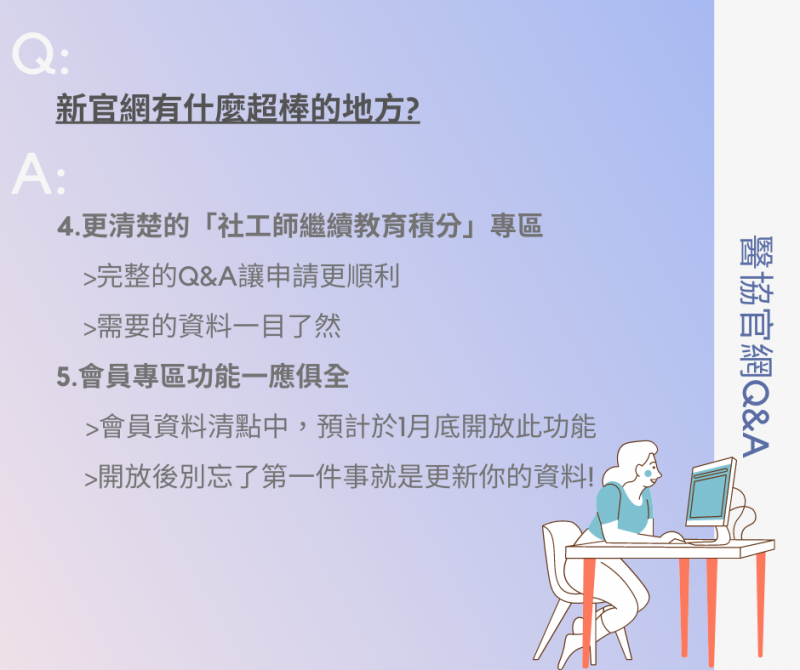 Q:

新官網有什麼超棒的地方?

A:

4.更清楚的「社工師繼續教育積分」專區

>完整的Q&A讓申請更順利

>需要的資料一目了然

5.會員專區功能一應俱全

>會員資料清點中，預計於1月底開放此功能

>開放後別忘了第一件事就是更新你的資料!

醫協官網Q&A